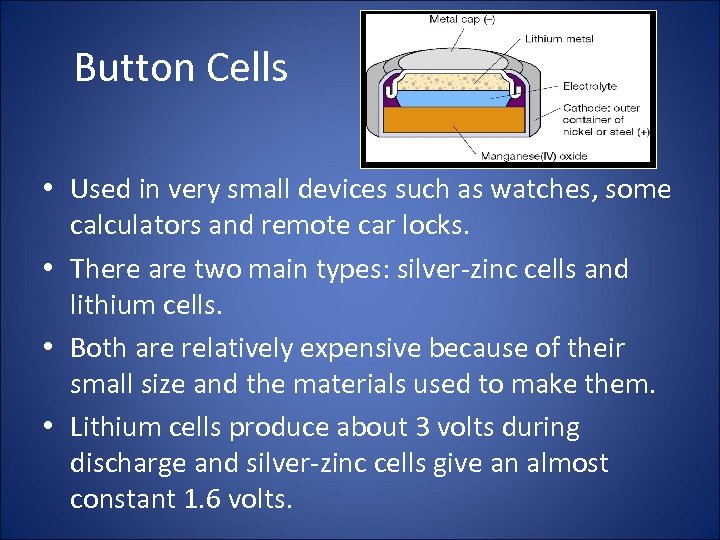 Button Cells

Metal cap (–)
Lithium metal
Electrolyte
Cathode: outer container of nickel or steel (+)
Manganese(IV) oxide

• Used in very small devices such as watches, some calculators and remote car locks.
• There are two main types: silver-zinc cells and lithium cells.
• Both are relatively expensive because of their small size and the materials used to make them.
• Lithium cells produce about 3 volts during discharge and silver-zinc cells give an almost constant 1.6 volts.